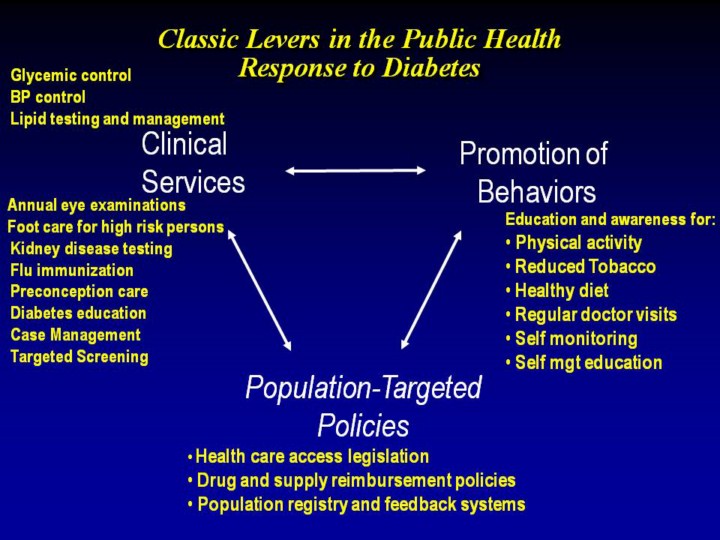 Classic Levers in the Public Health Response to Diabetes

Glycemic control
BP control
Lipid testing and management

Clinical Services

Annual eye examinations
Foot care for high risk persons
Kidney disease testing
Flu immunization
Preconception care
Diabetes education
Case Management
Targeted Screening

Promotion of Behaviors

Education and awareness for:
• Physical activity
• Reduced Tobacco
• Healthy diet
• Regular doctor visits
• Self monitoring
• Self mgt education

Population-Targeted Policies

• Health care access legislation
• Drug and supply reimbursement policies
• Population registry and feedback systems